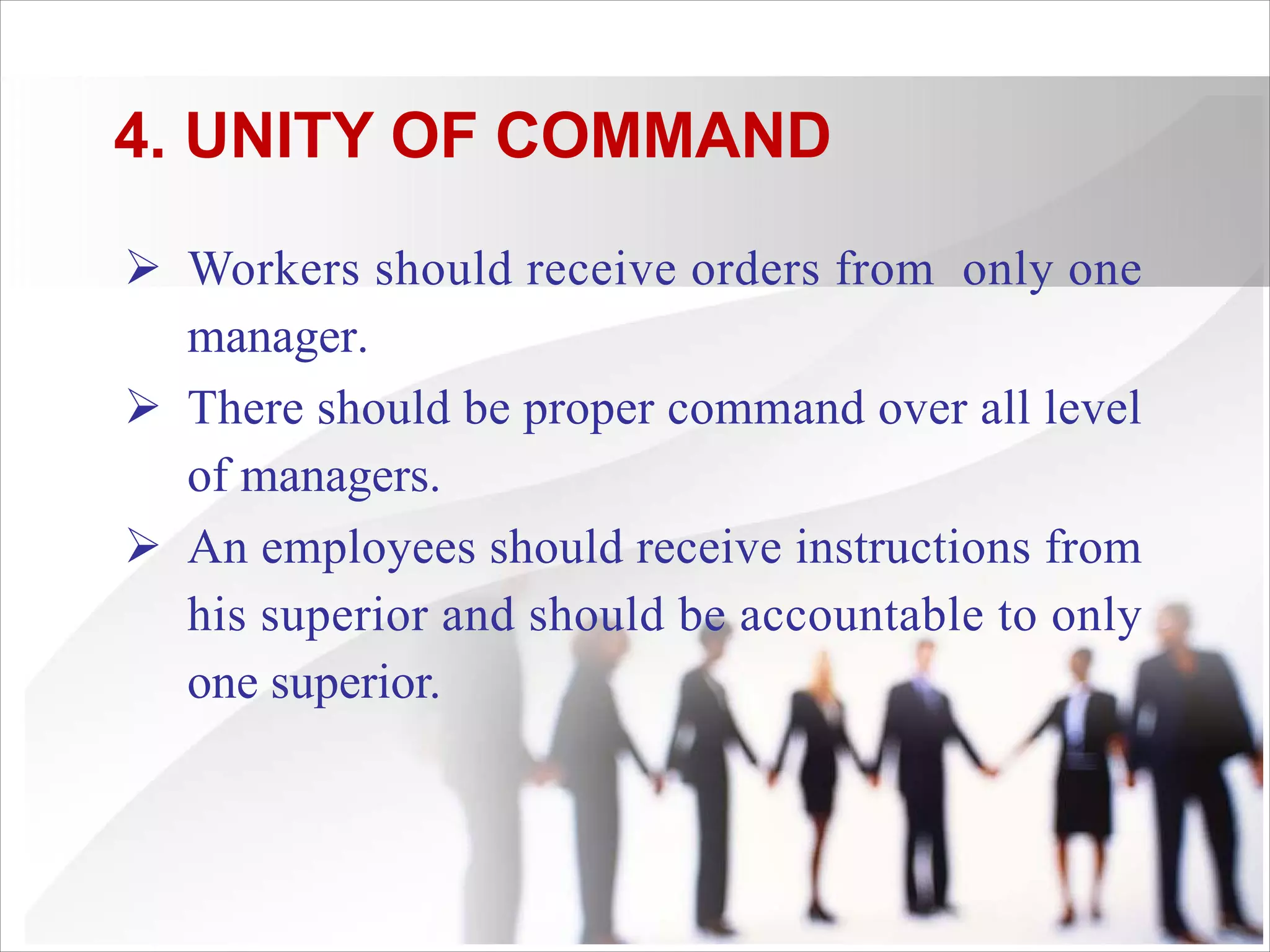 4. UNITY OF COMMAND

➢ Workers should receive orders from only one manager.

➢ There should be proper command over all level of managers.

➢ An employees should receive instructions from his superior and should be accountable to only one superior.